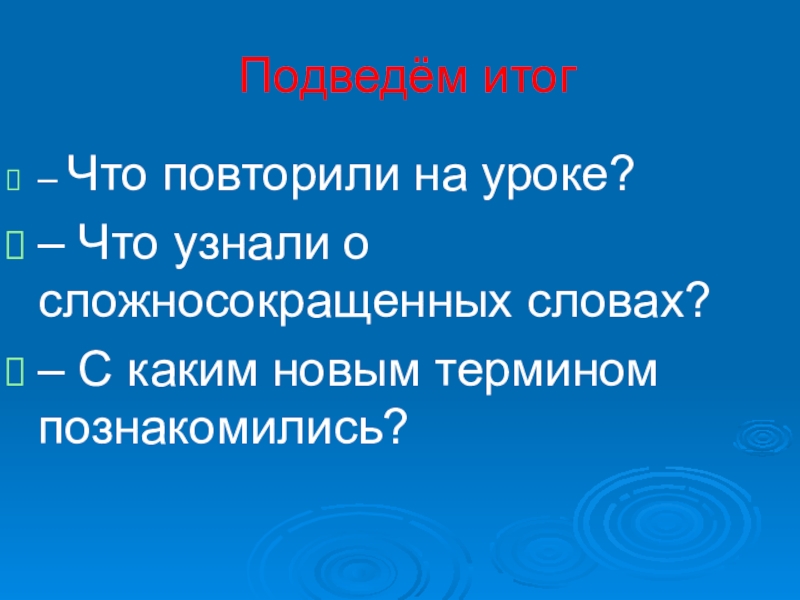 Подведём итог

– Что повторили на уроке?

– Что узнали о сложносокращенных словах?

– С каким новым термином познакомились?